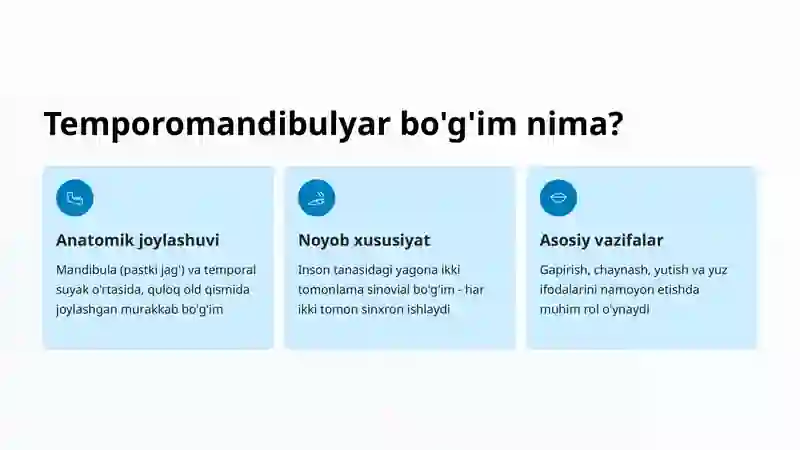 Temporomandibulyar bo'g'im nima?

Anatomik joylashuvi

Mandibula (pastki jag') va temporal suyak o'rtasida, quloq old qismida joylashgan murakkab bo'g'im

Noyob xususiyat

Inson tanasidagi yagona ikki tomonlama sinovial bo'g'im - har ikki tomon sinxron ishlaydi

Asosiy vazifalar

Gapirish, chaynash, yutish va yuz ifodalarini namoyon etishda muhim rol o'ynaydi